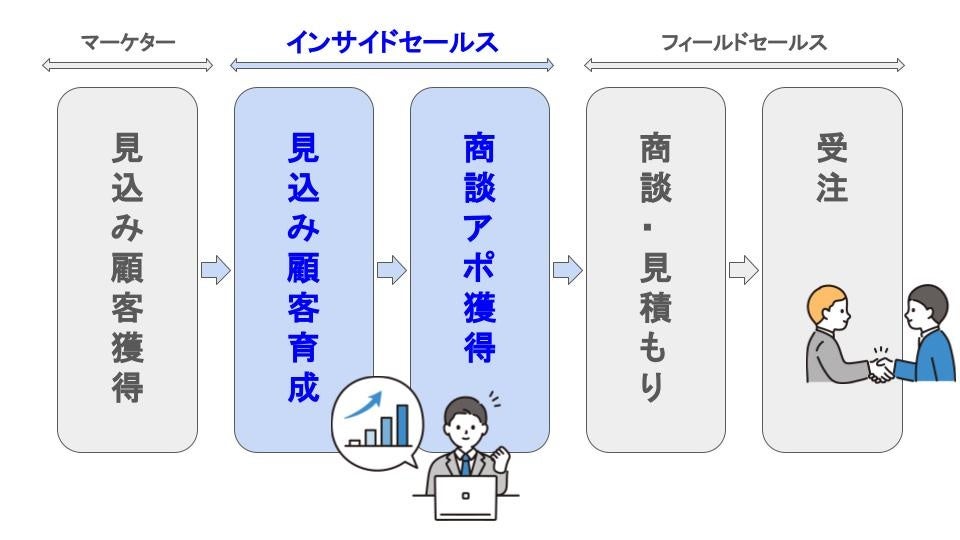 マーケター

インサイドセールス

フィールドセールス

見込み顧客獲得

見込み顧客育成

商談アポ獲得

商談・見積もり

受注